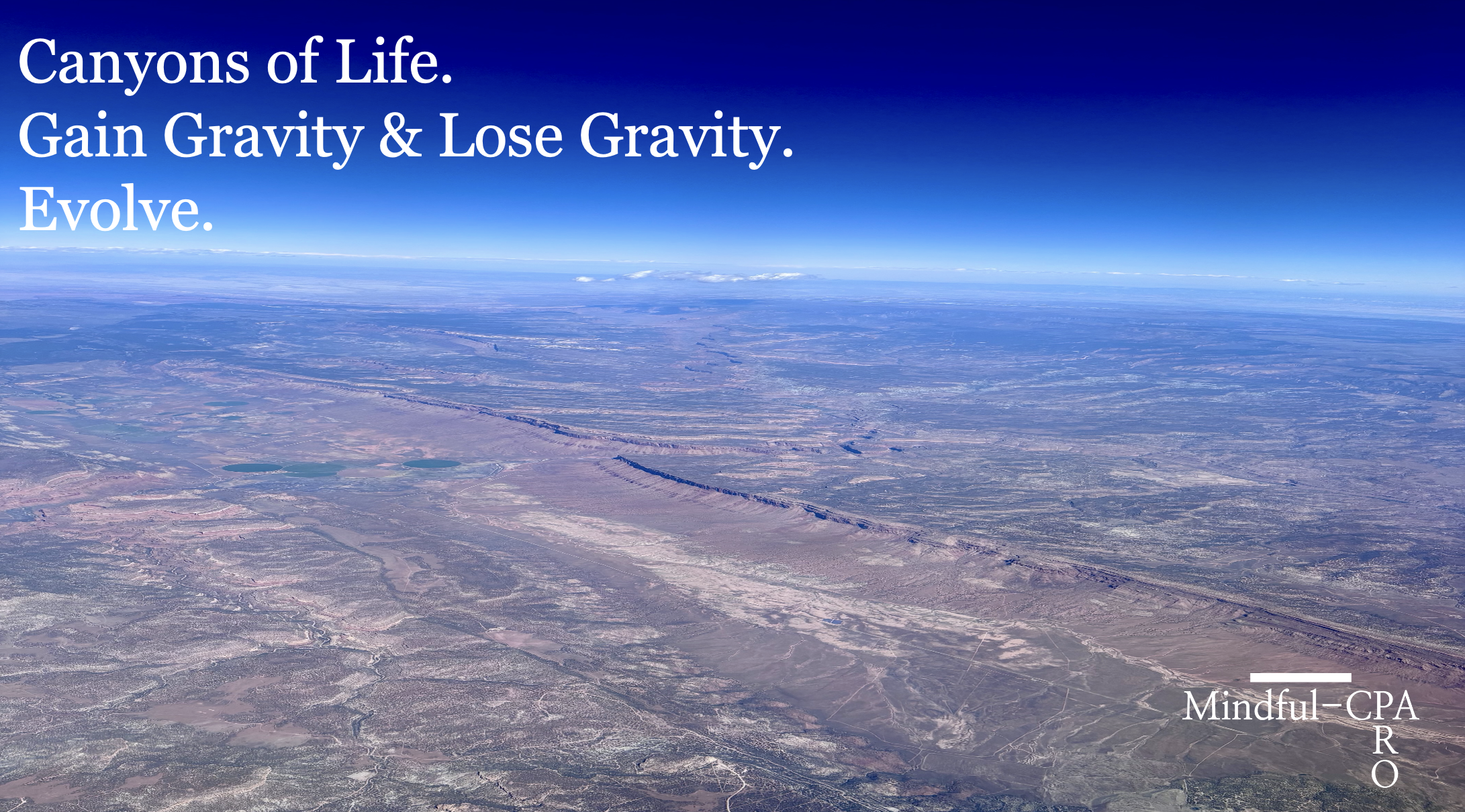 Canyons of Life.
Gain Gravity & Lose Gravity.
Evolve.

Mindful-CPA
R
O